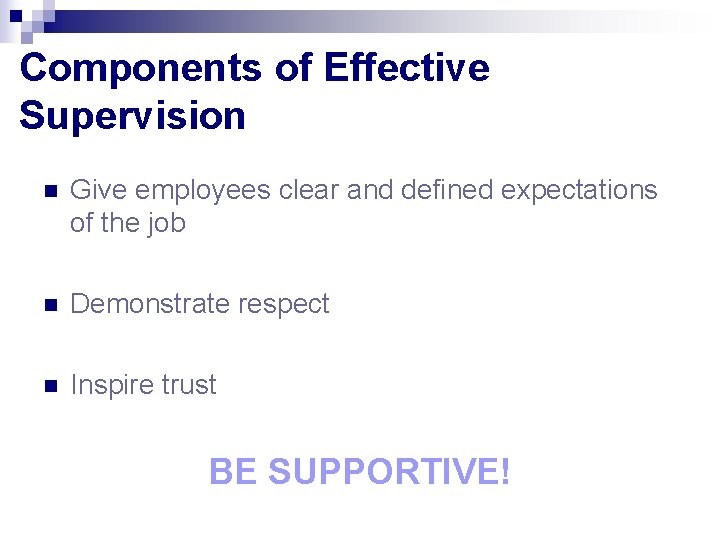 Components of Effective Supervision

Give employees clear and defined expectations of the job

Demonstrate respect

Inspire trust

BE SUPPORTIVE!